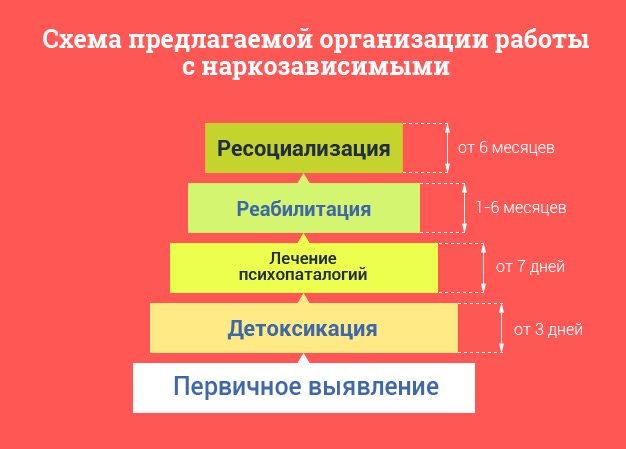 Схема предлагаемой организации работы с наркозависимыми

Ресоциализация
от 6 месяцев

Реабилитация
1-6 месяцев

Лечение психопаталогий
от 7 дней

Детоксикация
от 3 дней

Первичное выявление